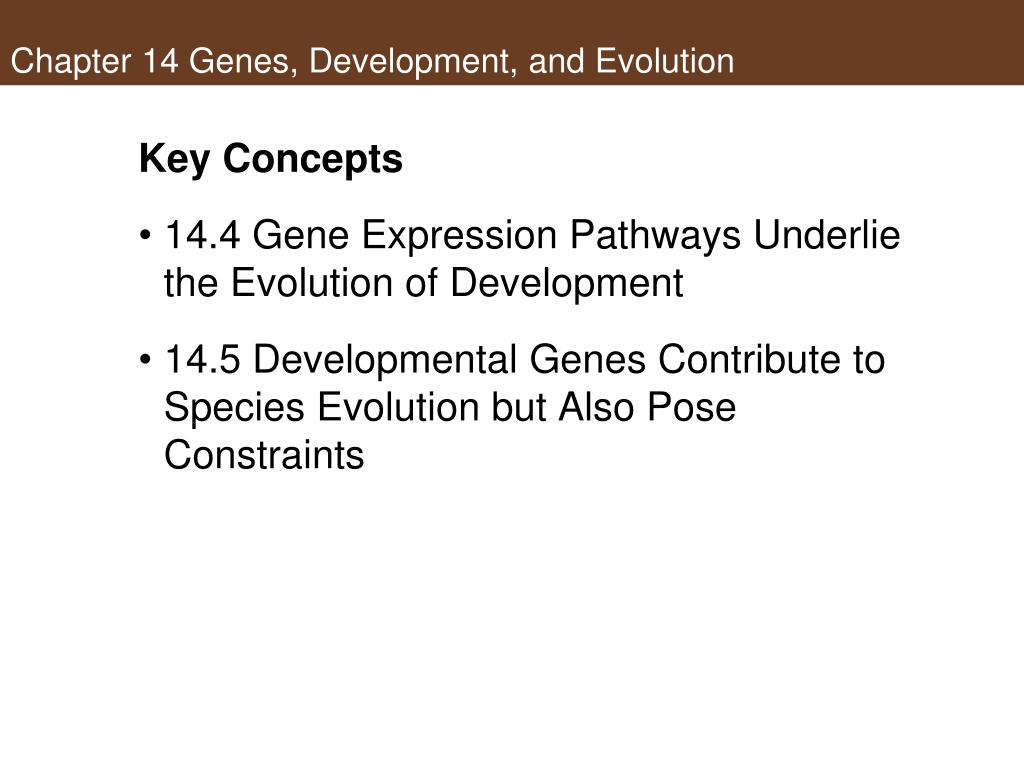 Chapter 14 Genes, Development, and Evolution

Key Concepts

• 14.4 Gene Expression Pathways Underlie the Evolution of Development

• 14.5 Developmental Genes Contribute to Species Evolution but Also Pose Constraints